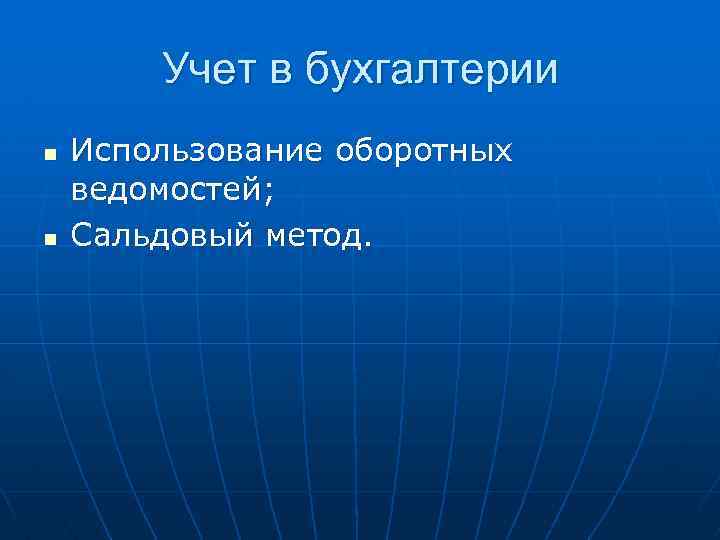 Учет в бухгалтерии

- Использование оборотных ведомостей;
- Сальдовый метод.